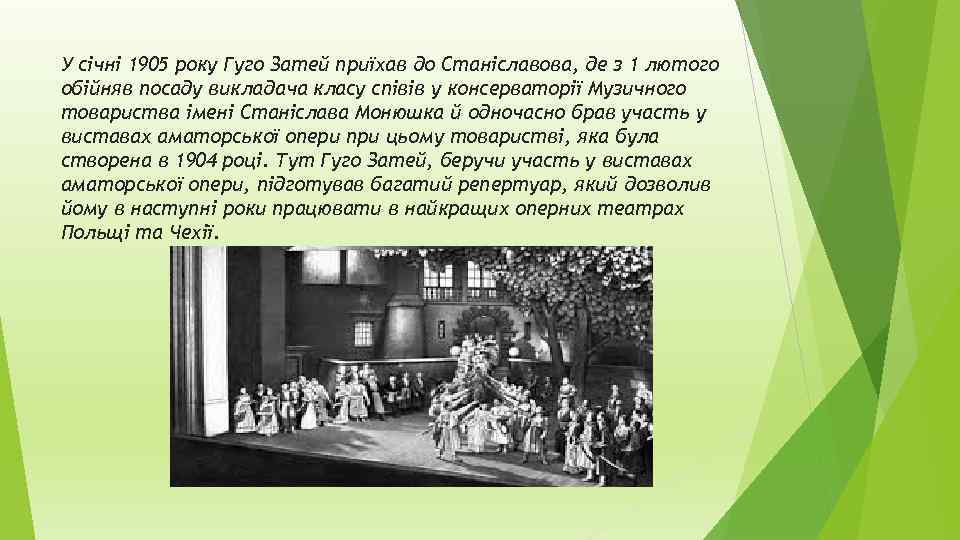 У січні 1905 року Гуго Затей приїхав до Станіславова, де з 1 лютого обійняв посаду викладача класу співів у консерваторії Музичного товариства імені Станіслава Монюшка й одночасно брав участь у виставах аматорської опери при цьому товаристві, яка була створена в 1904 році. Тут Гуго Затей, беручи участь у виставах аматорської опери, підготував багатий репертуар, який дозволив йому в наступні роки працювати в найкращих оперних театрах Польщі та Чехії.